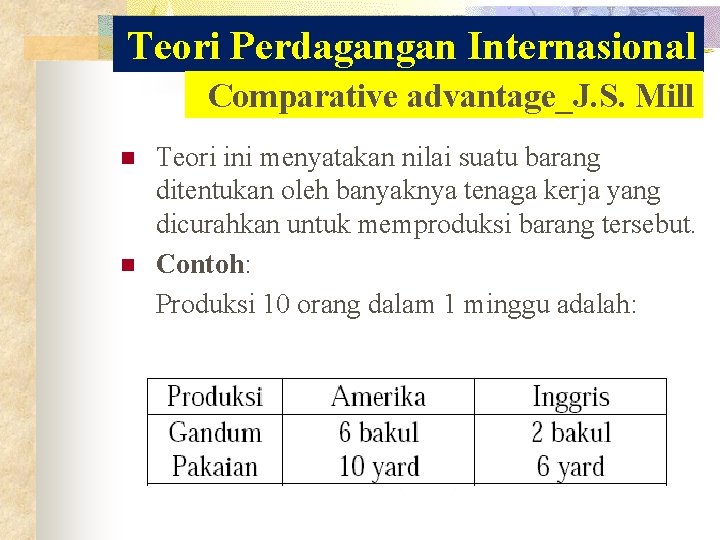 Teori Perdagangan Internasional
Comparative advantage_J.S. Mill

Teori ini menyatakan nilai suatu barang ditentukan oleh banyaknya tenaga kerja yang dicurahkan untuk memproduksi barang tersebut.

Contoh:

Produksi 10 orang dalam 1 minggu adalah:

| Produksi | Amerika | Inggris |
|---|---|---|
| Gandum | 6 bakul | 2 bakul |
| Pakaian | 10 yard | 6 yard |